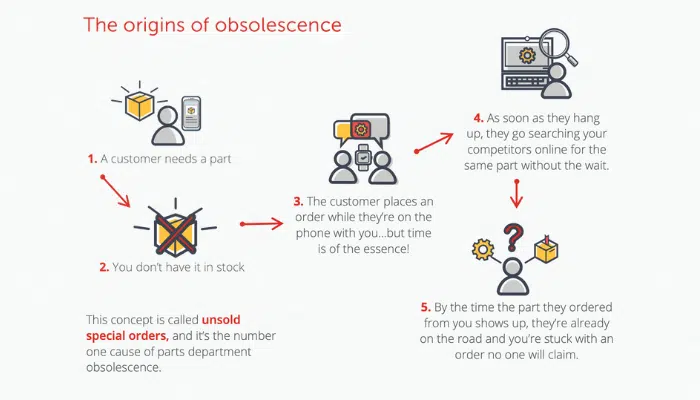 The origins of obsolescence

1. A customer needs a part

2. You don't have it in stock

3. The customer places an order while they're on the phone with you...but time is of the essence!

4. As soon as they hang up, they go searching your competitors online for the same part without the wait.

5. By the time the part they ordered from you shows up, they're already on the road and you're stuck with an order no one will claim.

This concept is called unsold special orders, and it's the number one cause of parts department obsolescence.